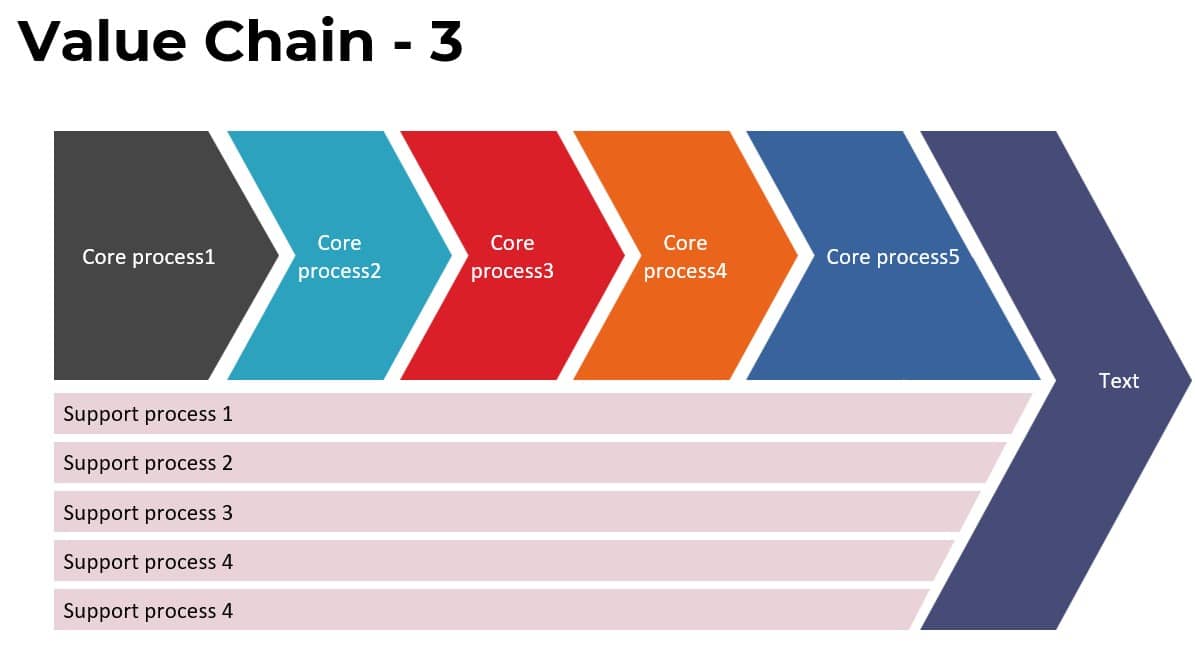 Value Chain - 3

Core process1

Core process2

Core process3

Core process4

Core process5

Text

Support process 1

Support process 2

Support process 3

Support process 4

Support process 4